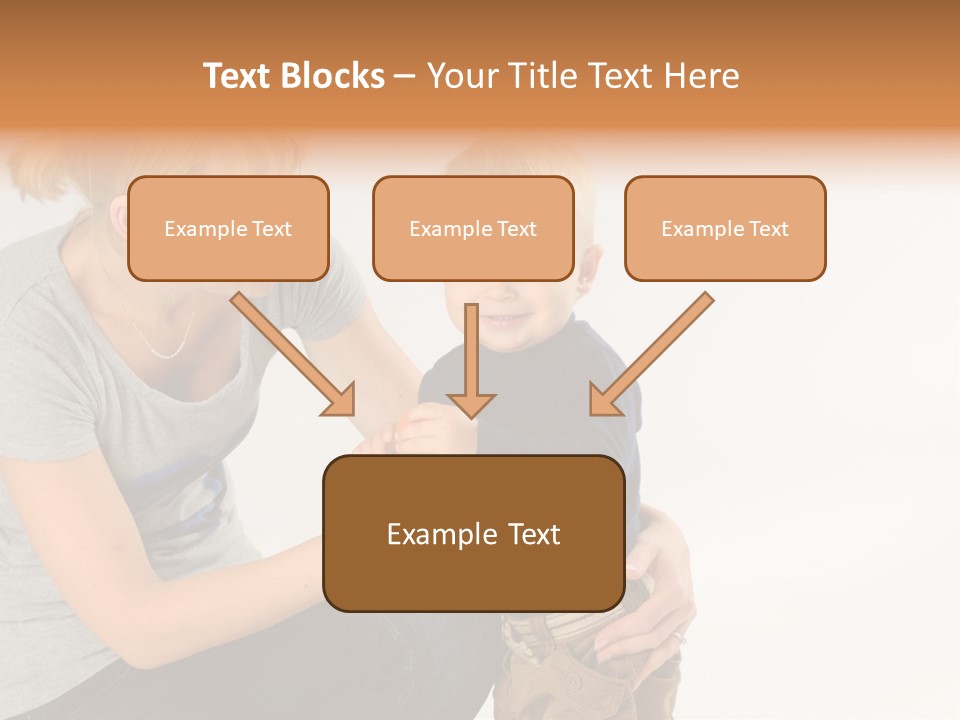 Text Blocks – Your Title Text Here

Example Text

Example Text

Example Text

Example Text